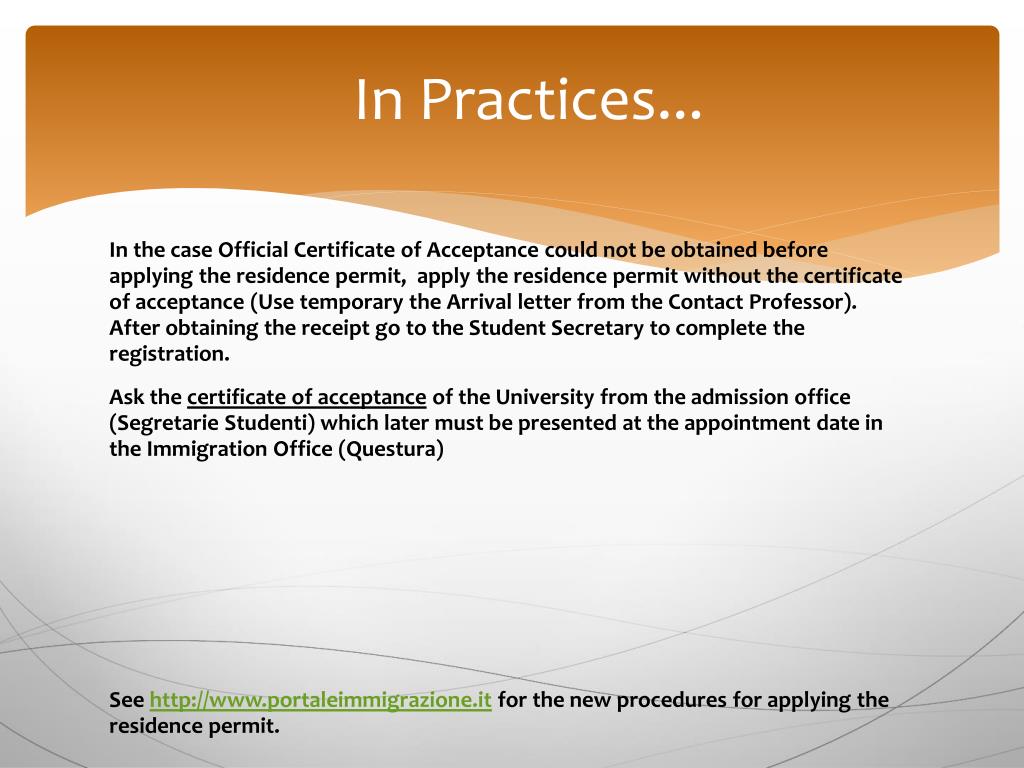 In Practices…

In the case Official Certificate of Acceptance could not be obtained before applying the residence permit,  apply the residence permit without the certificate of acceptance (Use temporary the Arrival letter from the Contact Professor). After obtaining the receipt go to the Student Secretary to complete the registration.

Ask the certificate of acceptance of the University from the admission office (Segretarie Studenti) which later must be presented at the appointment date in the Immigration Office (Questura)

See http://www.portaleimmigrazione.it for the new procedures for applying the residence permit.